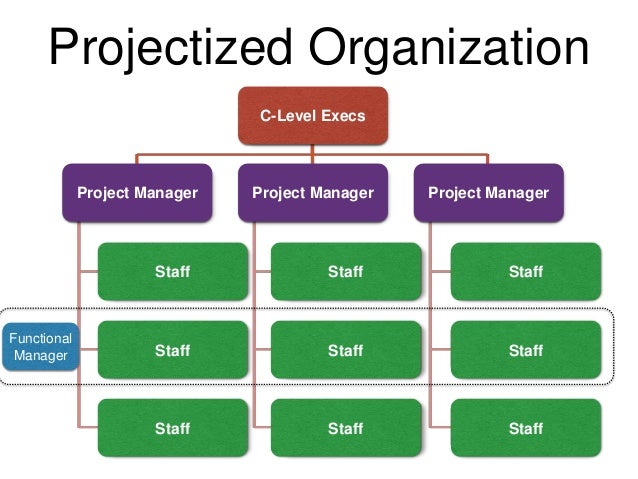 Projectized Organization

C-Level Execs

Project Manager

Project Manager

Project Manager

Staff

Staff

Staff

Functional Manager

Staff

Staff

Staff

Staff

Staff

Staff